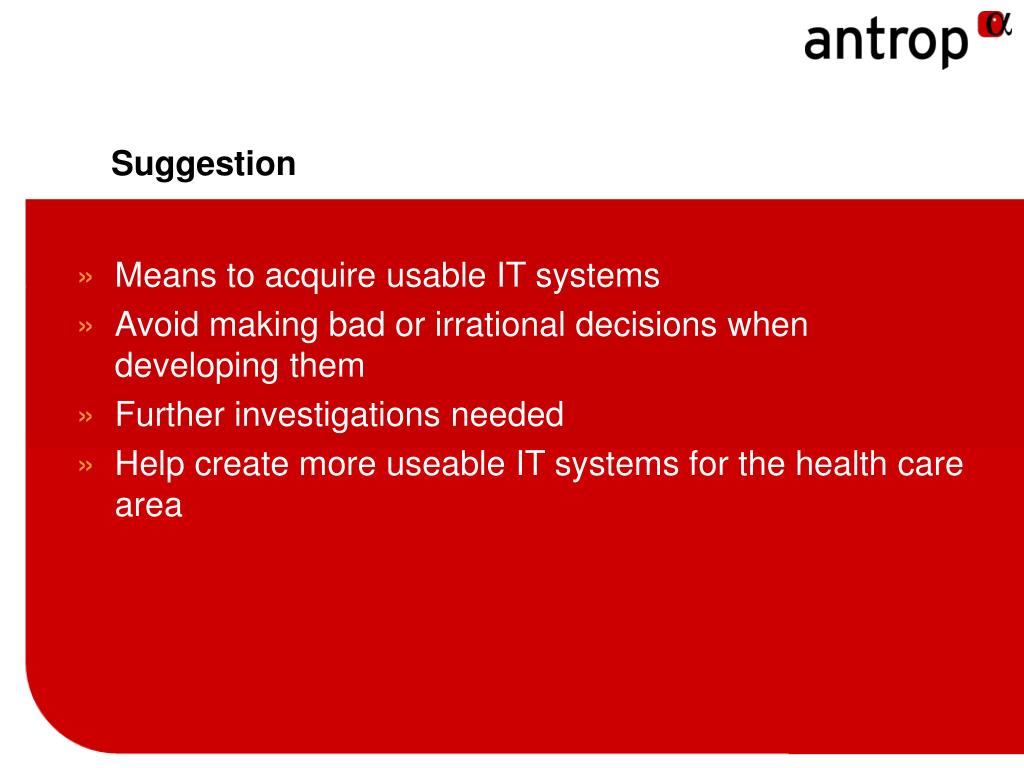 antrop α

Suggestion

» Means to acquire usable IT systems
» Avoid making bad or irrational decisions when developing them
» Further investigations needed
» Help create more useable IT systems for the health care area